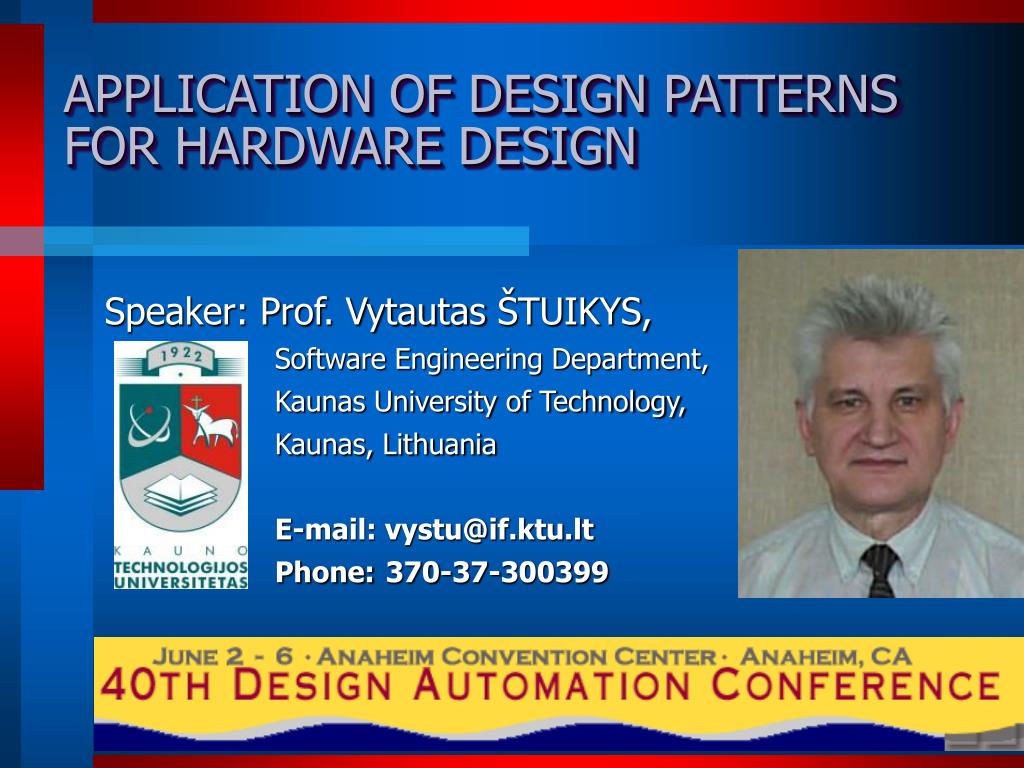 APPLICATION OF DESIGN PATTERNS FOR HARDWARE DESIGN

Speaker: Prof. Vytautas ŠTUIKYS,

1922

KAUNO TECHNOLOGIJOS UNIVERSITETAS

Software Engineering Department,

Kaunas University of Technology,

Kaunas, Lithuania

E-mail: vystu@if.ktu.lt

Phone: 370-37-300399

JUNE 2 - 6 · ANAHEIM CONVENTION CENTER · ANAHEIM, CA

40TH DESIGN AUTOMATION CONFERENCE